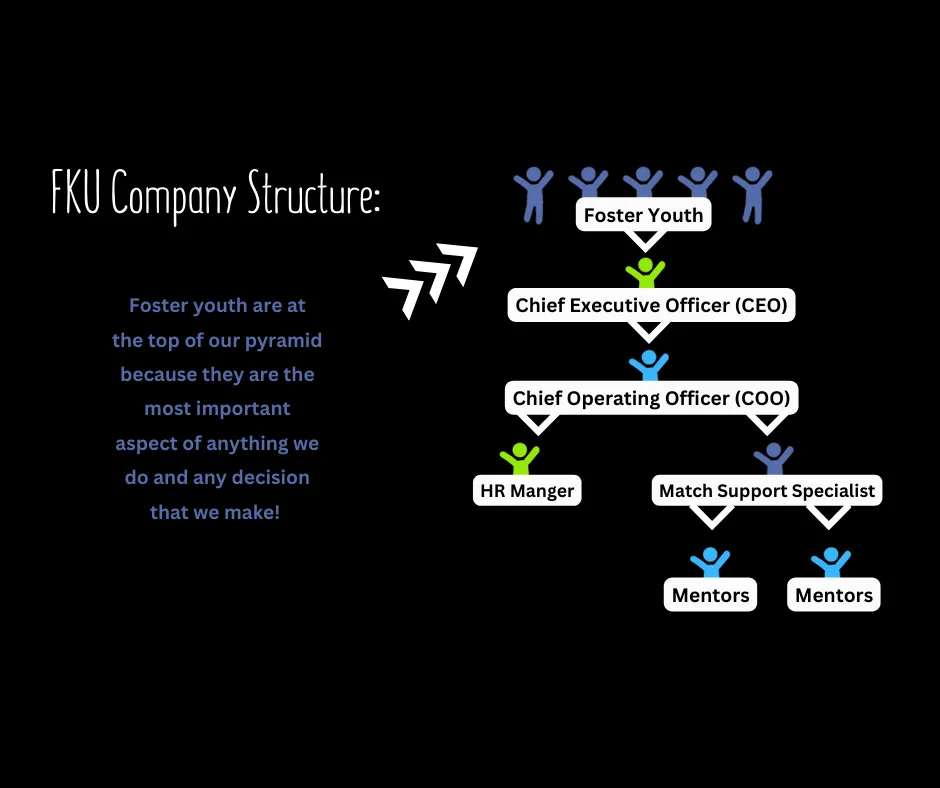 FKU Company Structure:

Foster youth are at the top of our pyramid because they are the most important aspect of anything we do and any decision that we make!

Foster Youth

Chief Executive Officer (CEO)

Chief Operating Officer (COO)

HR Manger

Match Support Specialist

Mentors

Mentors